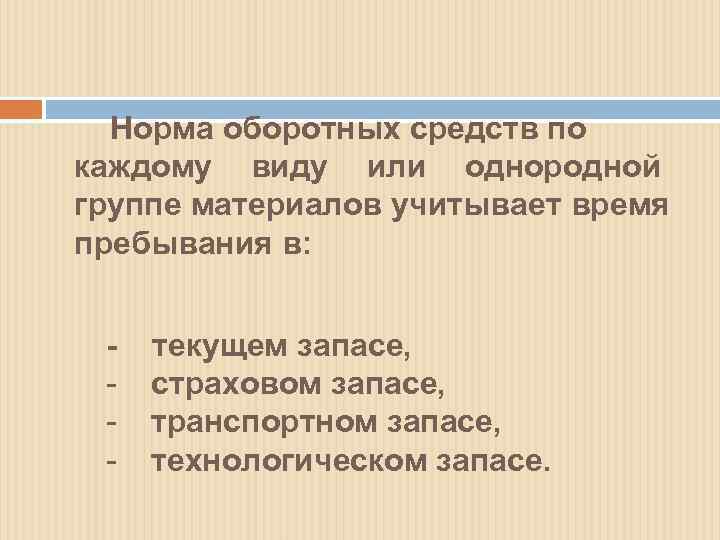 Норма оборотных средств по каждому виду или однородной группе материалов учитывает время пребывания в:

- текущем запасе,
- страховом запасе,
- транспортном запасе,
- технологическом запасе.